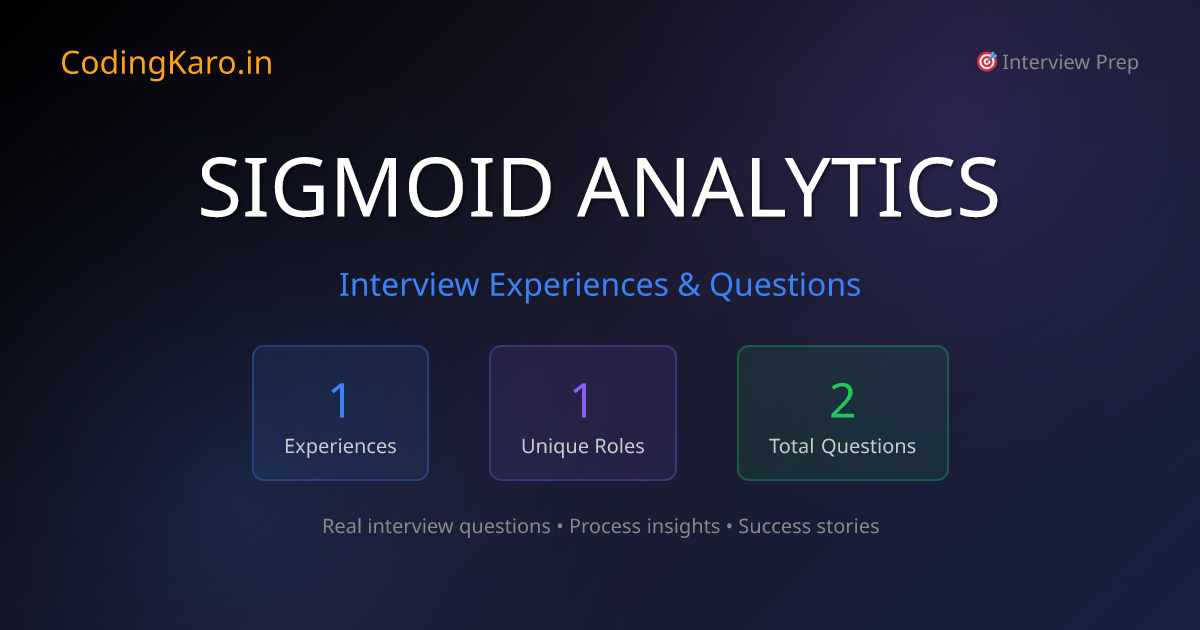 CodingKaro.in

🎯 Interview Prep

SIGMOID ANALYTICS

Interview Experiences & Questions

1
Experiences

1
Unique Roles

2
Total Questions

Real interview questions • Process insights • Success stories